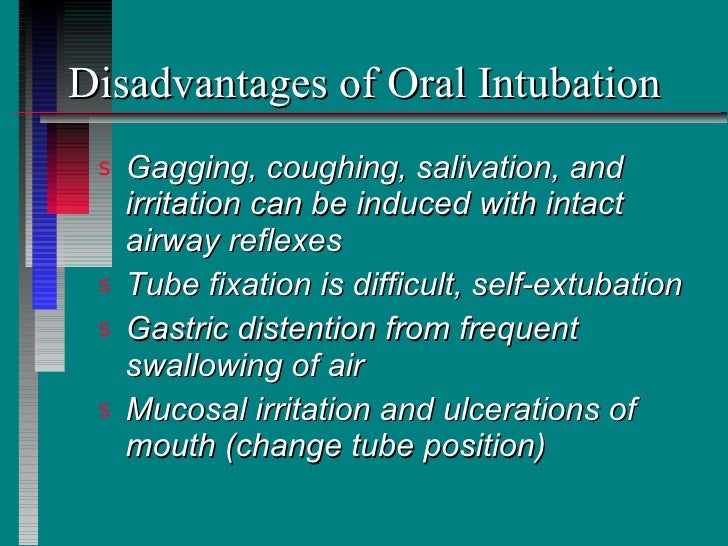 Disadvantages of Oral Intubation

s Gagging, coughing, salivation, and irritation can be induced with intact airway reflexes

s Tube fixation is difficult, self-extubation

s Gastric distention from frequent swallowing of air

s Mucosal irritation and ulcerations of mouth (change tube position)